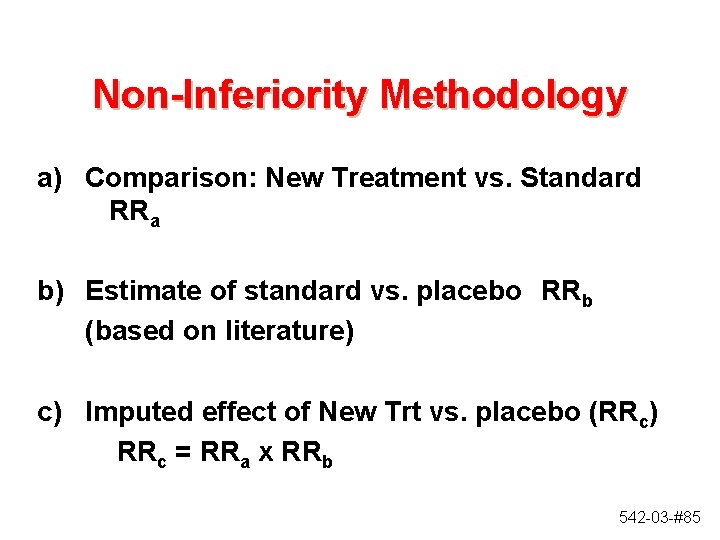 Non-Inferiority Methodology

a) Comparison: New Treatment vs. Standard $RR_a$

b) Estimate of standard vs. placebo $RR_b$ (based on literature)

c) Imputed effect of New Trt vs. placebo ($RR_c$)
$RR_c = RR_a \times RR_b$

542-03-#85